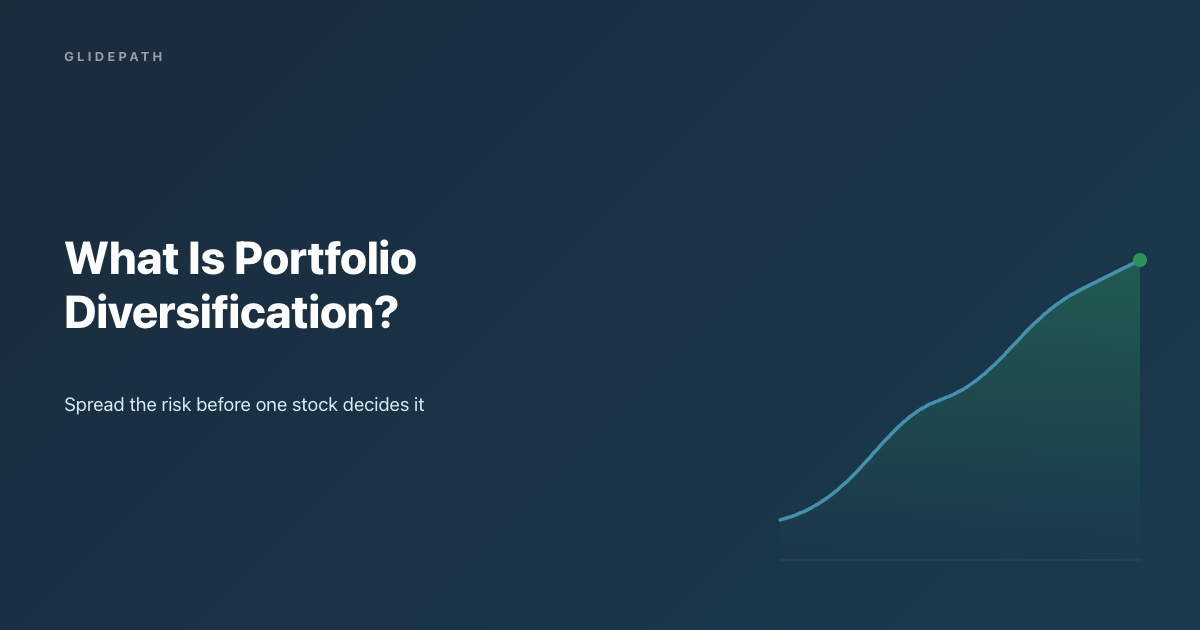 GLIDEPATH

What Is Portfolio Diversification?

Spread the risk before one stock decides it